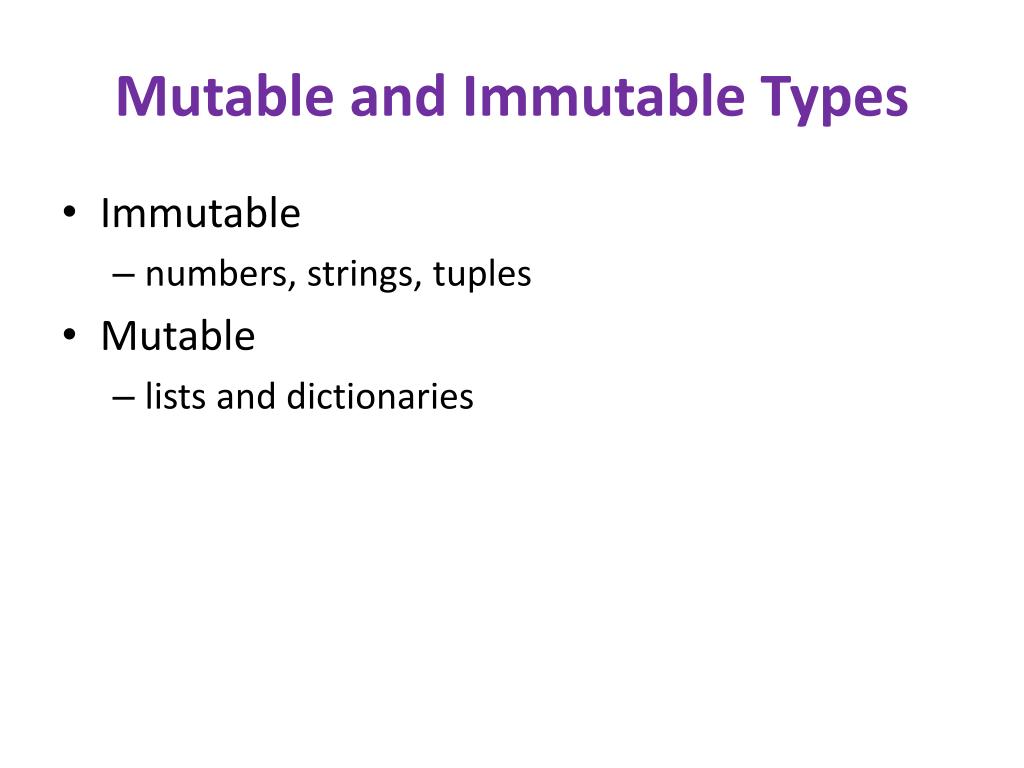 Mutable and Immutable Types

• Immutable
– numbers, strings, tuples
• Mutable
– lists and dictionaries